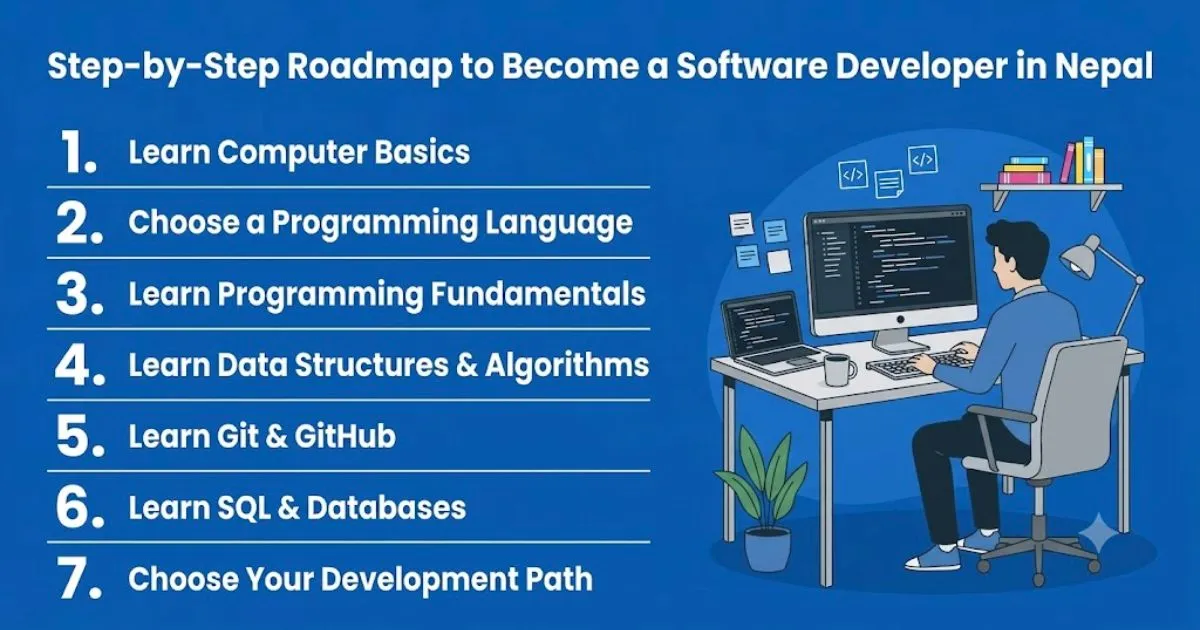 Step-by-Step Roadmap to Become a Software Developer in Nepal

1. Learn Computer Basics

2. Choose a Programming Language

3. Learn Programming Fundamentals

4. Learn Data Structures & Algorithms

5. Learn Git & GitHub

6. Learn SQL & Databases

7. Choose Your Development Path

</>

</>